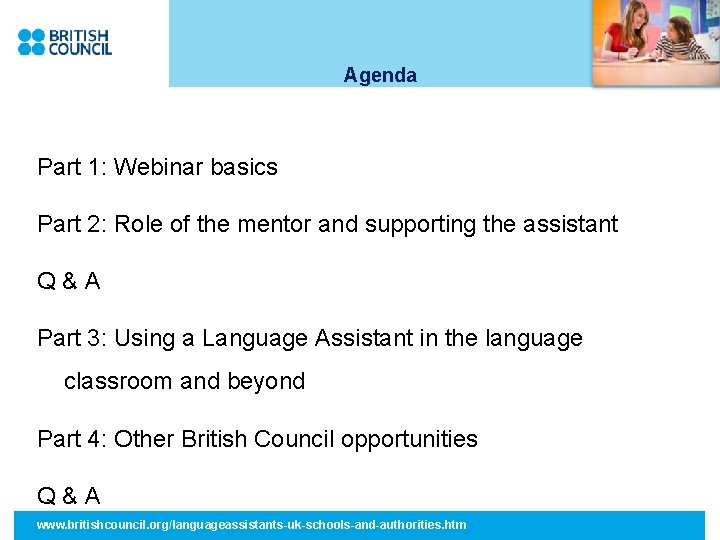 BRITISH COUNCIL

Agenda

Part 1: Webinar basics

Part 2: Role of the mentor and supporting the assistant

Q & A

Part 3: Using a Language Assistant in the language classroom and beyond

Part 4: Other British Council opportunities

Q & A

www.britishcouncil.org/languageassistants-uk-schools-and-authorities.htm